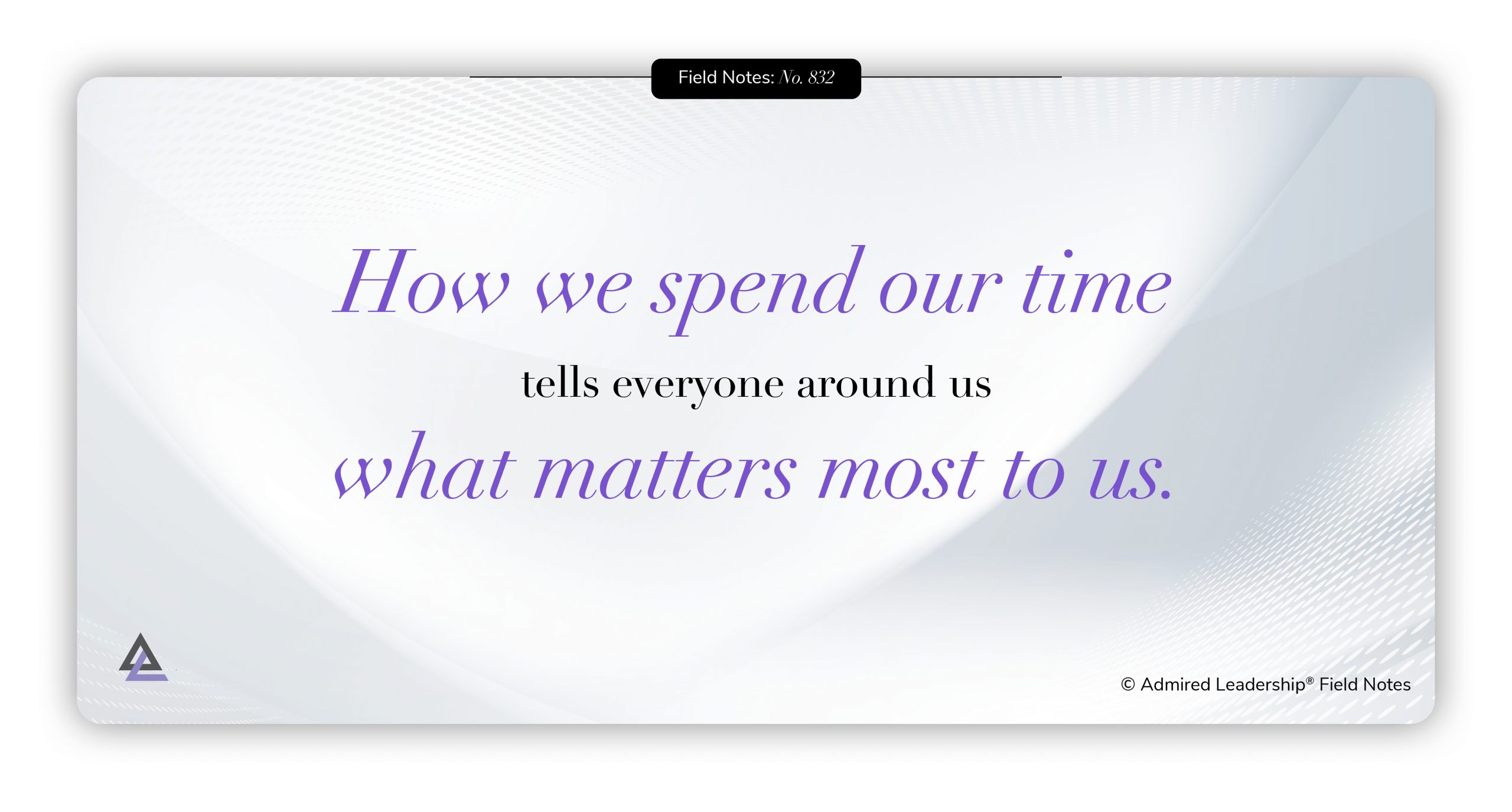 Field Notes: No. 832

How we spend our time tells everyone around us what matters most to us.

© Admired Leadership® Field Notes